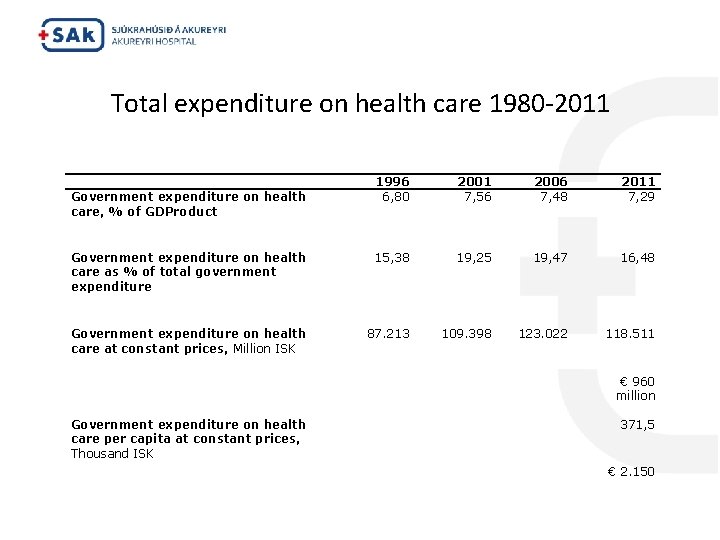 +SAk SJÚKRAHÚSIÐ Á AKUREYRI AKUREYRI HOSPITAL

Total expenditure on health care 1980-2011

| | 1996 | 2001 | 2006 | 2011 |
|---|---|---|---|---|
| Government expenditure on health care, % of GDProduct | 6,80 | 7,56 | 7,48 | 7,29 |
| Government expenditure on health care as % of total government expenditure | 15,38 | 19,25 | 19,47 | 16,48 |
| Government expenditure on health care at constant prices, Million ISK | 87.213 | 109.398 | 123.022 | 118.511 |
| | | | | € 960 million |
| Government expenditure on health care per capita at constant prices, Thousand ISK | | | | 371,5 |
| | | | | € 2.150 |